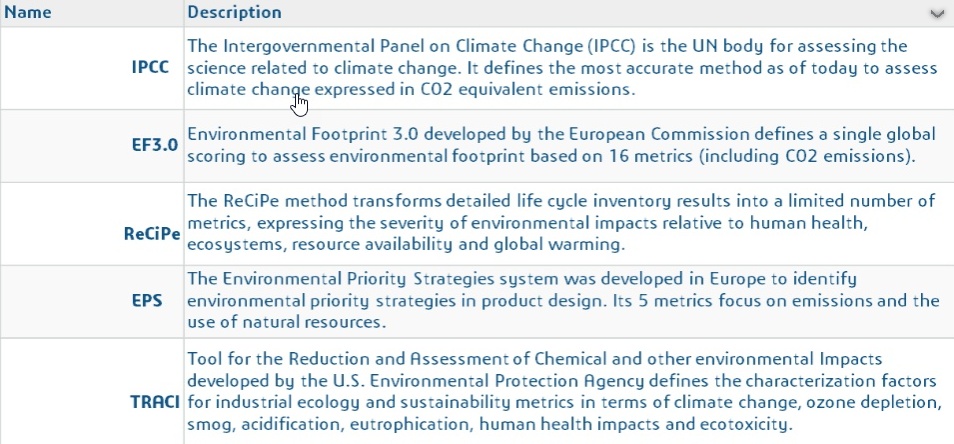 | Name | Description |
|---|---|
| IPCC | The Intergovernmental Panel on Climate Change (IPCC) is the UN body for assessing the science related to climate change. It defines the most accurate method as of today to assess climate change expressed in CO2 equivalent emissions. |
| EF3.0 | Environmental Footprint 3.0 developed by the European Commission defines a single global scoring to assess environmental footprint based on 16 metrics (including CO2 emissions). |
| ReCiPe | The ReCiPe method transforms detailed life cycle inventory results into a limited number of metrics, expressing the severity of environmental impacts relative to human health, ecosystems, resource availability and global warming. |
| EPS | The Environmental Priority Strategies system was developed in Europe to identify environmental priority strategies in product design. Its 5 metrics focus on emissions and the use of natural resources. |
| TRACI | Tool for the Reduction and Assessment of Chemical and other environmental Impacts developed by the U.S. Environmental Protection Agency defines the characterization factors for industrial ecology and sustainability metrics in terms of climate change, ozone depletion, smog, acidification, eutrophication, human health impacts and ecotoxicity. |